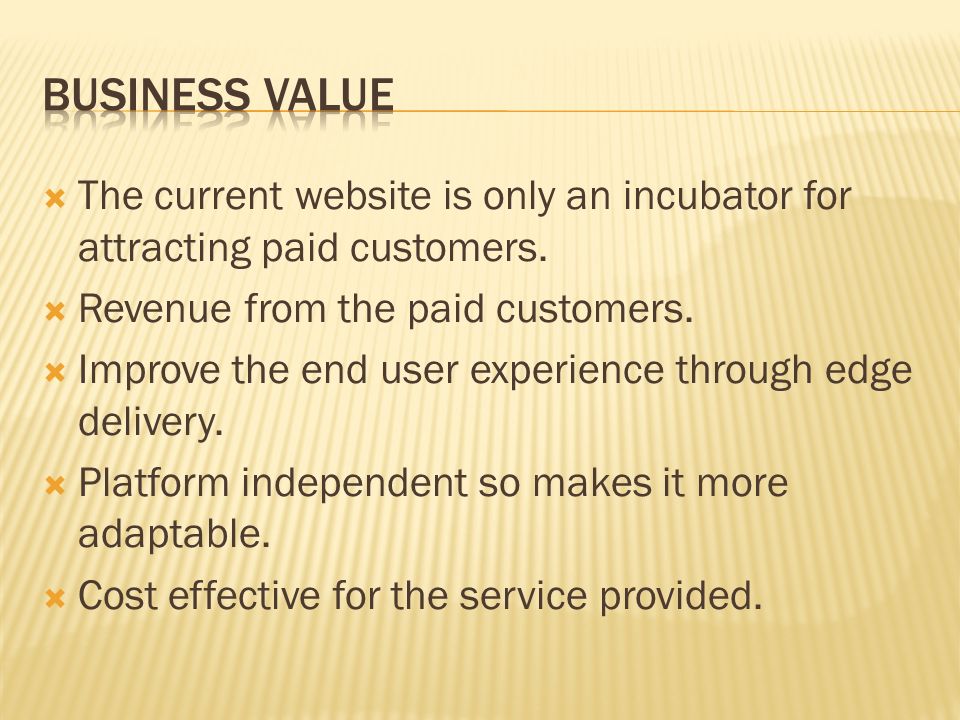 BUSINESS VALUE

The current website is only an incubator for attracting paid customers.

Revenue from the paid customers.

Improve the end user experience through edge delivery.

Platform independent so makes it more adaptable.

Cost effective for the service provided.